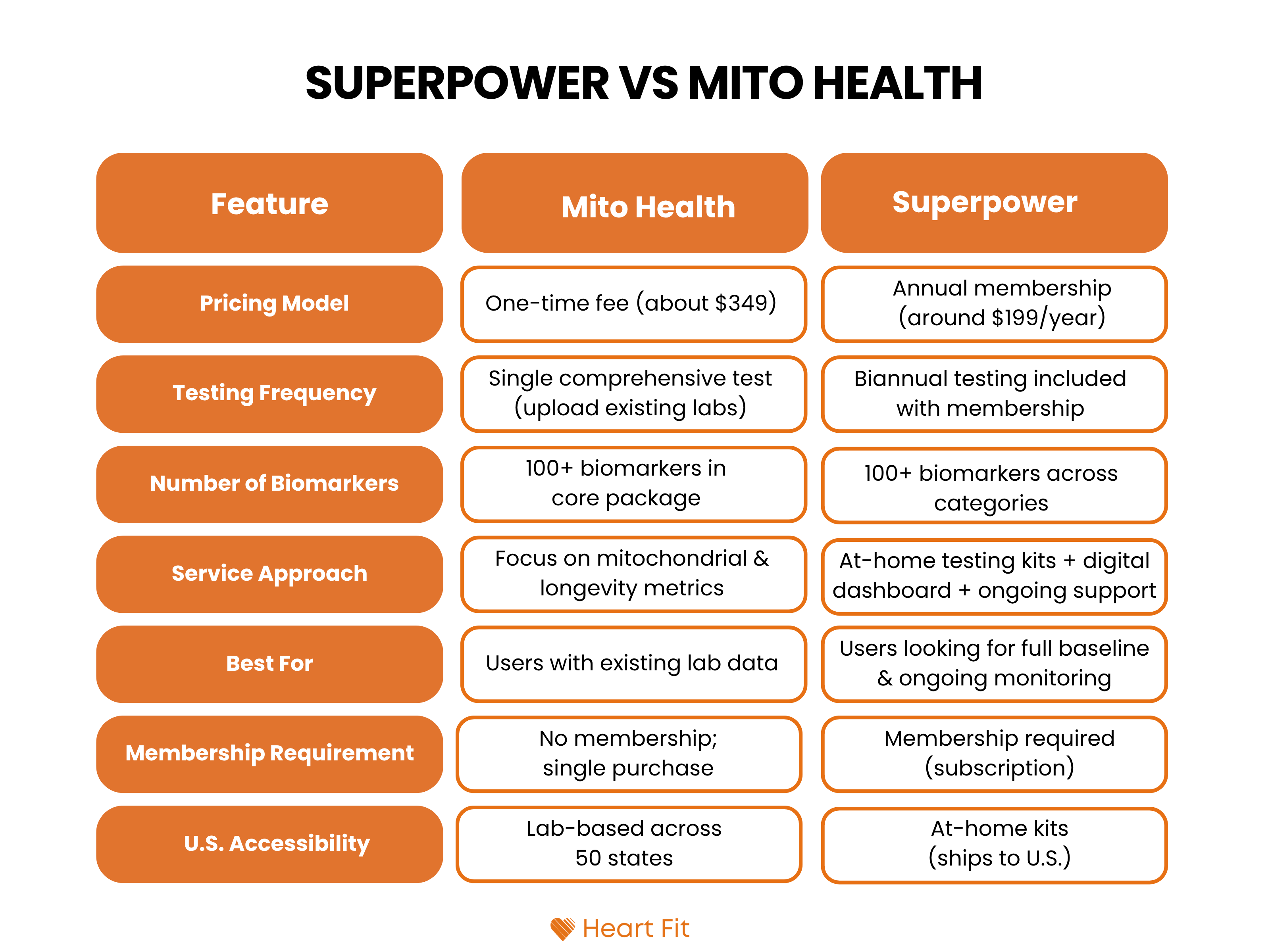 SUPERPOWER VS MITO HEALTH

| Feature | Mito Health | Superpower |
|---|---|---|
| Pricing Model | One-time fee (about \$349) | Annual membership (around \$199/year) |
| Testing Frequency | Single comprehensive test (upload existing labs) | Biannual testing included with membership |
| Number of Biomarkers | 100+ biomarkers in core package | 100+ biomarkers across categories |
| Service Approach | Focus on mitochondrial & longevity metrics | At-home testing kits + digital dashboard + ongoing support |
| Best For | Users with existing lab data | Users looking for full baseline & ongoing monitoring |
| Membership Requirement | No membership; single purchase | Membership required (subscription) |
| U.S. Accessibility | Lab-based across 50 states | At-home kits (ships to U.S.) |

Heart Fit